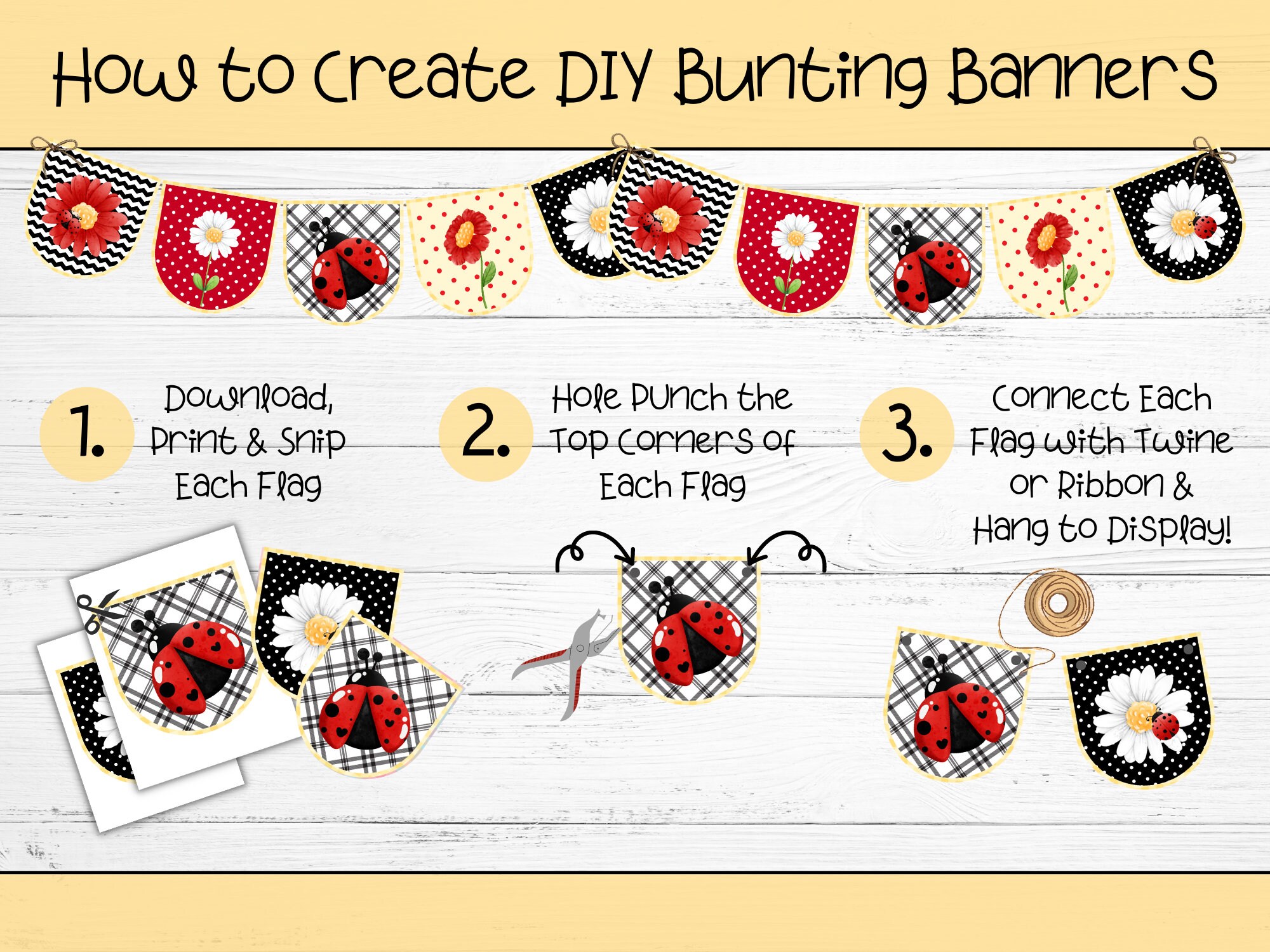 How to Create DIY Bunting Banners

1. Download, Print & Snip Each Flag

2. Hole Punch the Top Corners of Each Flag

3. Connect Each Flag with Twine or Ribbon & Hang to Display!